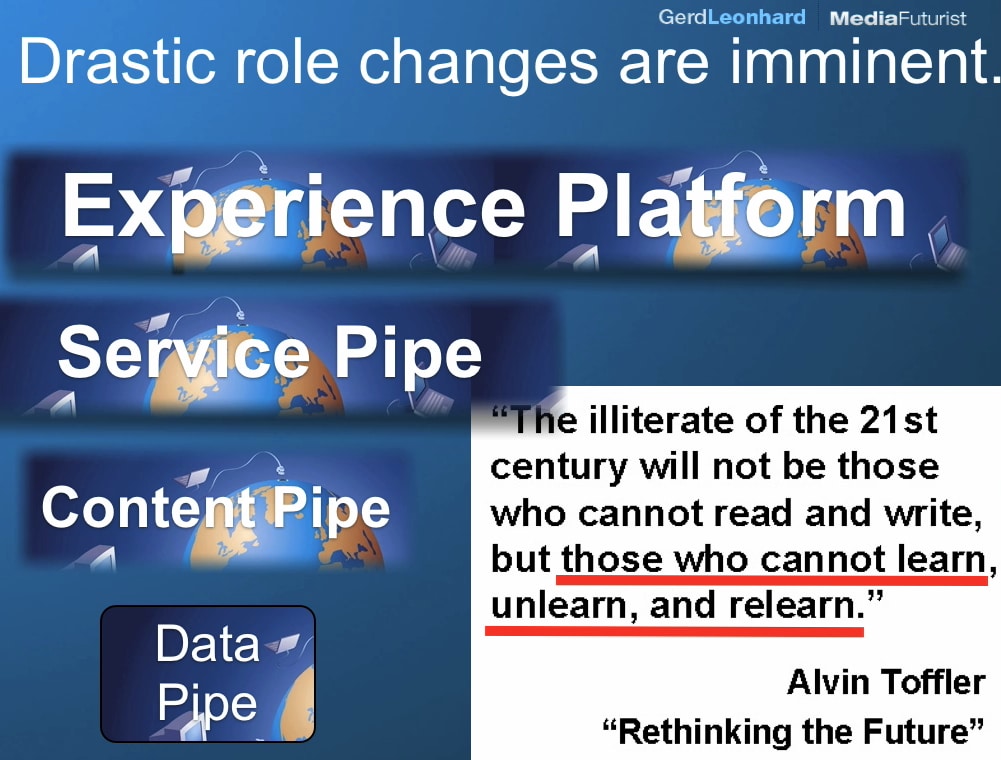 GerdLeonhard MediaFuturist

Drastic role changes are imminent.

Experience Platform

Service Pipe

Content Pipe

Data Pipe

“The illiterate of the 21st century will not be those who cannot read and write, but those who cannot learn, unlearn, and relearn.”

Alvin Toffler
“Rethinking the Future”